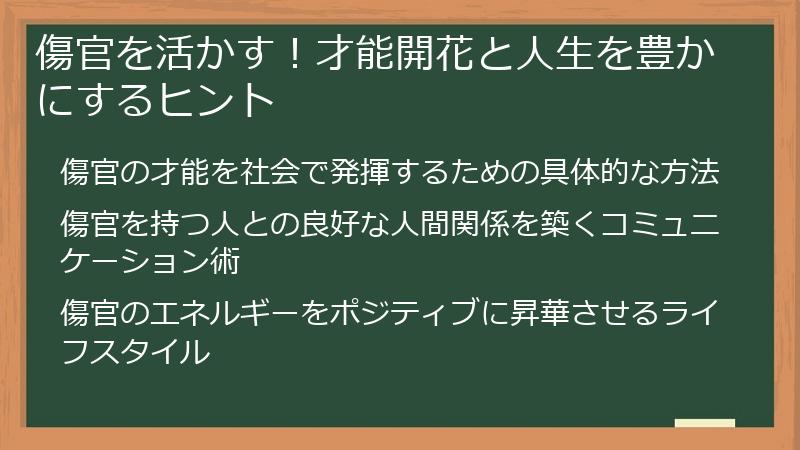 傷官を活かす！才能開花と人生を豊かにするヒント

傷官の才能を社会で発揮するための具体的な方法

傷官を持つ人との良好な人間関係を築くコミュニケーション術

傷官のエネルギーをポジティブに昇華させるライフスタイル